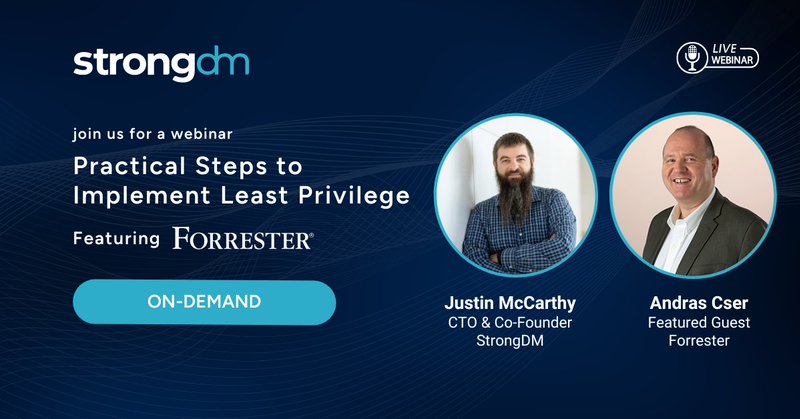 strongdm

LIVE WEBINAR

join us for a webinar

Practical Steps to Implement Least Privilege

Featuring FORRESTER®

ON-DEMAND

Justin McCarthy
CTO & Co-Founder
StrongDM

Andras Cser
Featured Guest
Forrester